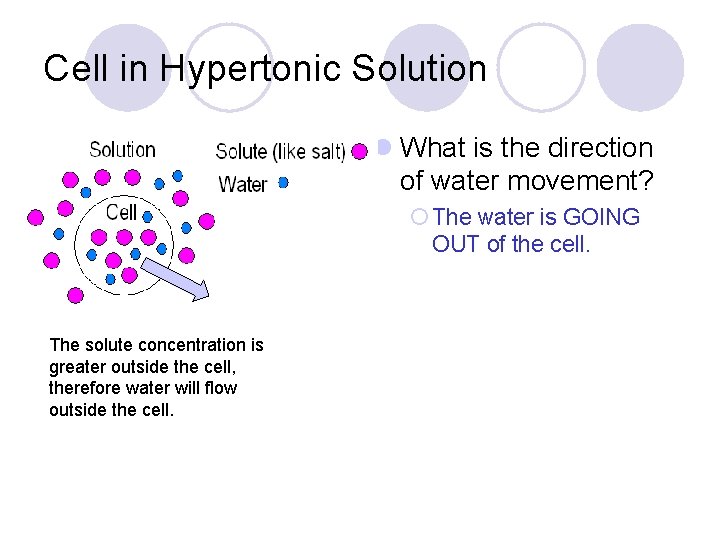 Cell in Hypertonic Solution

Solution

Solute (like salt)

Water

Cell

What is the direction of water movement?

The water is GOING OUT of the cell.

The solute concentration is greater outside the cell, therefore water will flow outside the cell.